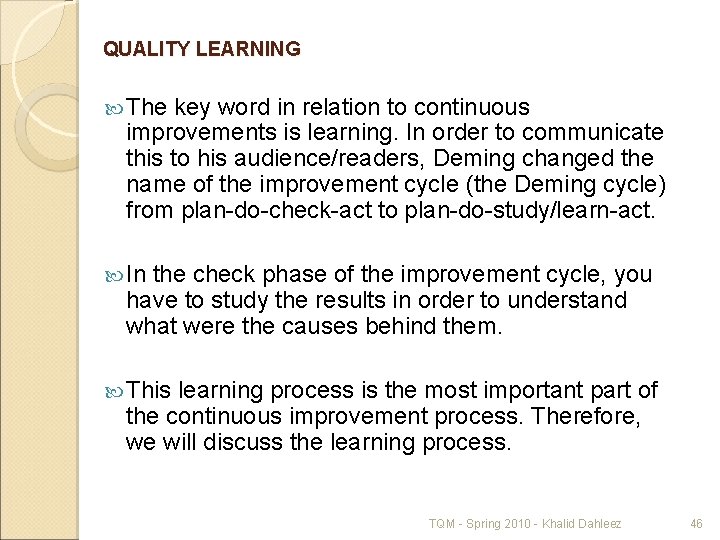 QUALITY LEARNING

The key word in relation to continuous improvements is learning. In order to communicate this to his audience/readers, Deming changed the name of the improvement cycle (the Deming cycle) from plan-do-check-act to plan-do-study/learn-act.

In the check phase of the improvement cycle, you have to study the results in order to understand what were the causes behind them.

This learning process is the most important part of the continuous improvement process. Therefore, we will discuss the learning process.

TQM - Spring 2010 - Khalid Dahleez

46